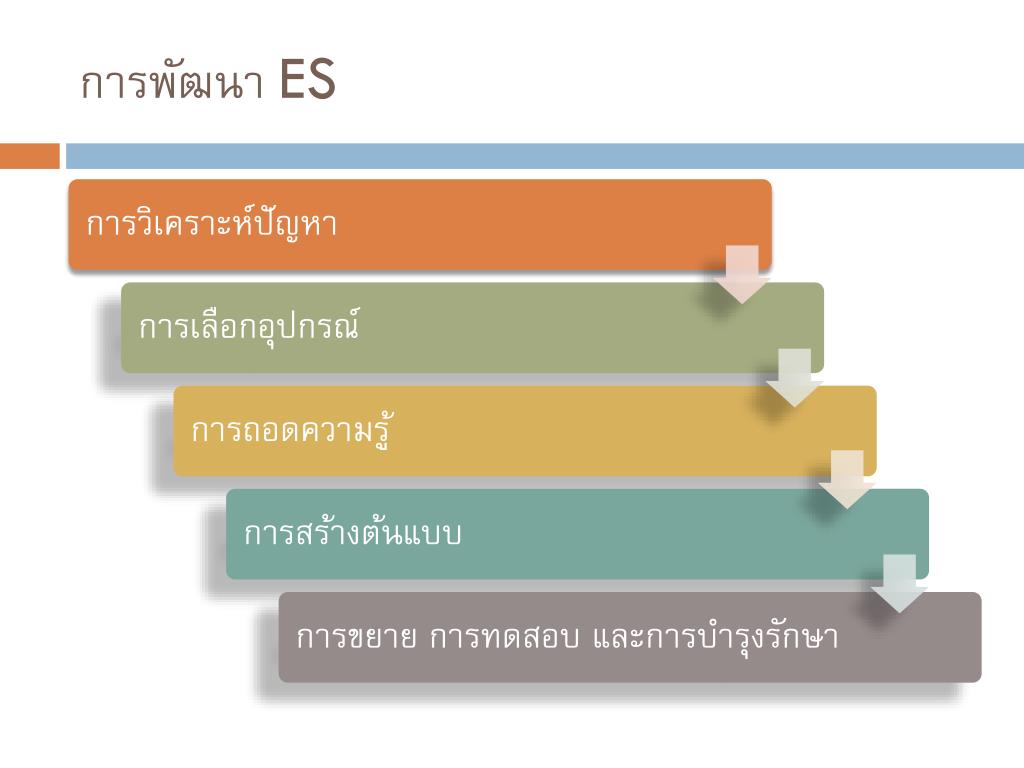 การพัฒนา ES

การวิเคราะห์ปัญหา

การเลือกอุปกรณ์

การถอดความรู้

การสร้างต้นแบบ

การขยาย การทดสอบ และการบำรุงรักษา